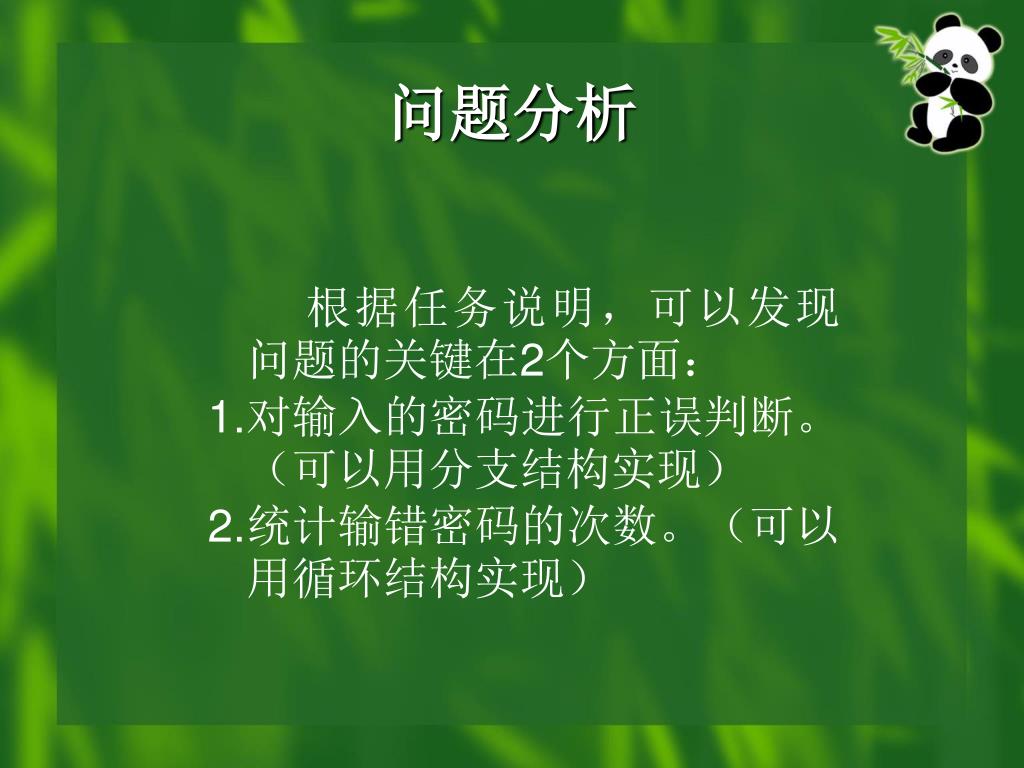 问题分析

根据任务说明，可以发现问题的关键在2个方面：

1.对输入的密码进行正误判断。（可以用分支结构实现）

2.统计输错密码的次数。（可以用循环结构实现）